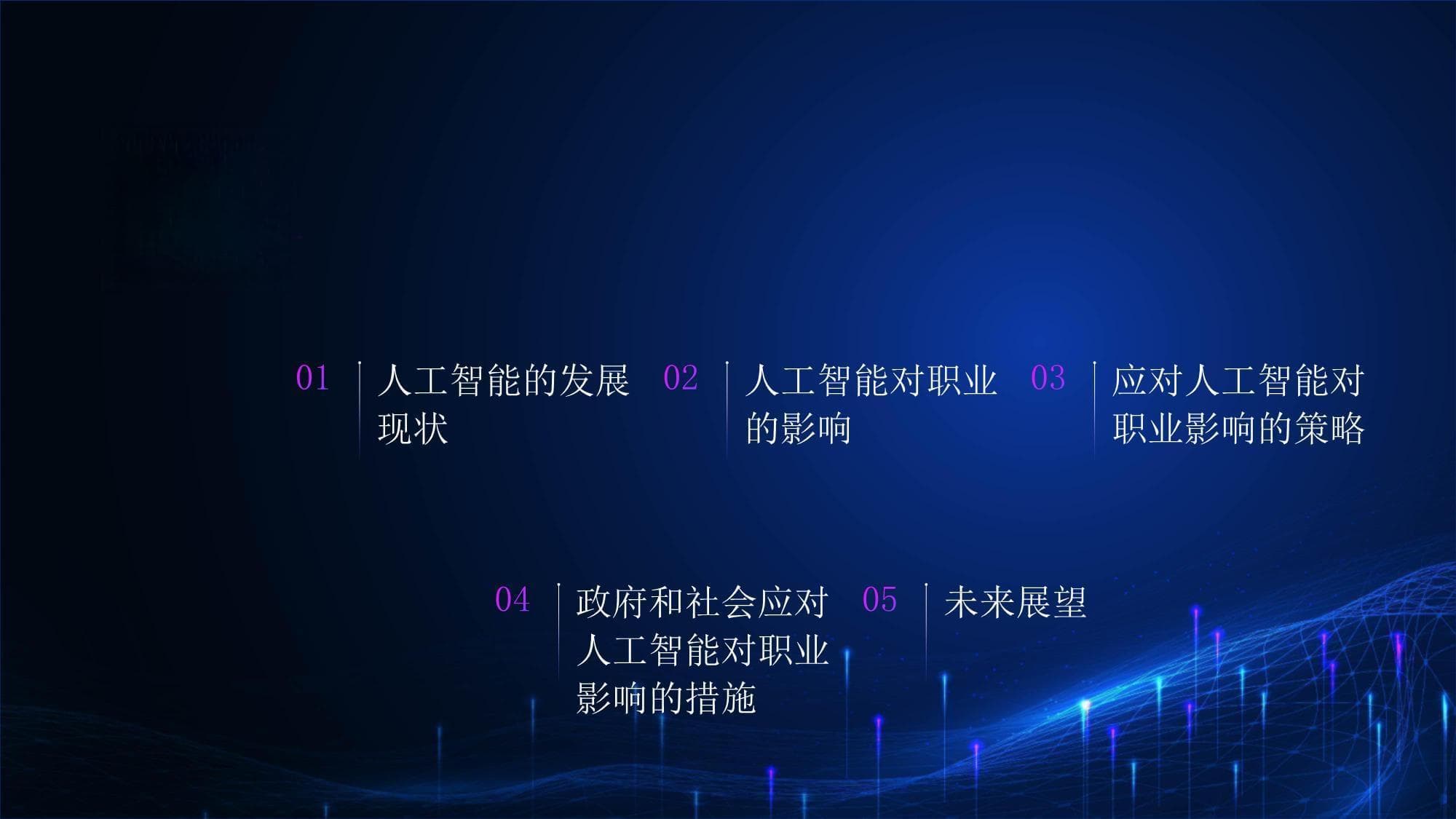 01 人工智能的发展现状

02 人工智能对职业的影响

03 应对人工智能对职业影响的策略

04 政府和社会应对人工智能对职业影响的措施

05 未来展望